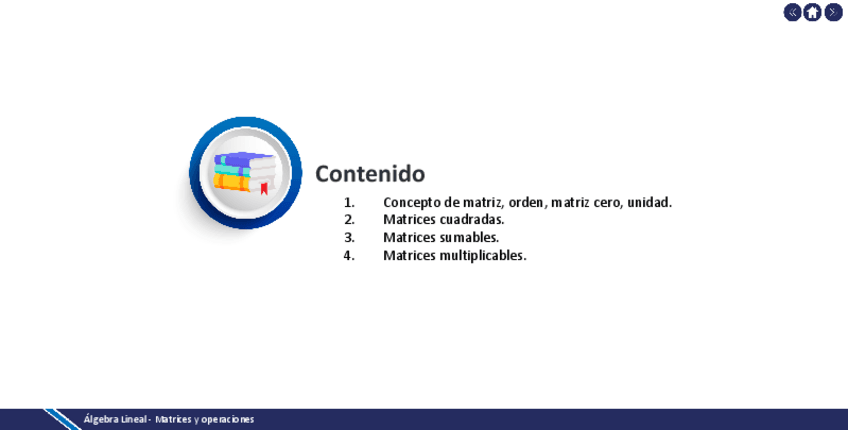 Contenido

1. Concepto de matriz, orden, matriz cero, unidad.
2. Matrices cuadradas.
3. Matrices sumables.
4. Matrices multiplicables.

Álgebra Lineal - Matrices y operaciones